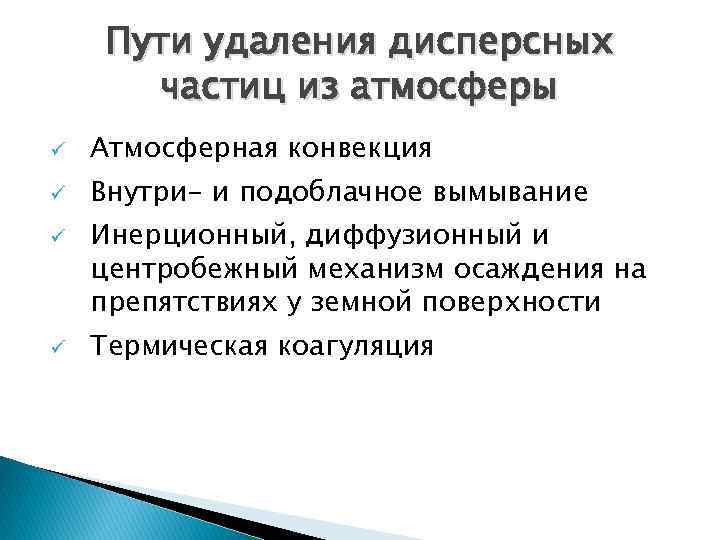 Пути удаления дисперсных частиц из атмосферы

✓ Атмосферная конвекция

✓ Внутри- и подоблачное вымывание

✓ Инерционный, диффузионный и центробежный механизм осаждения на препятствиях у земной поверхности

✓ Термическая коагуляция